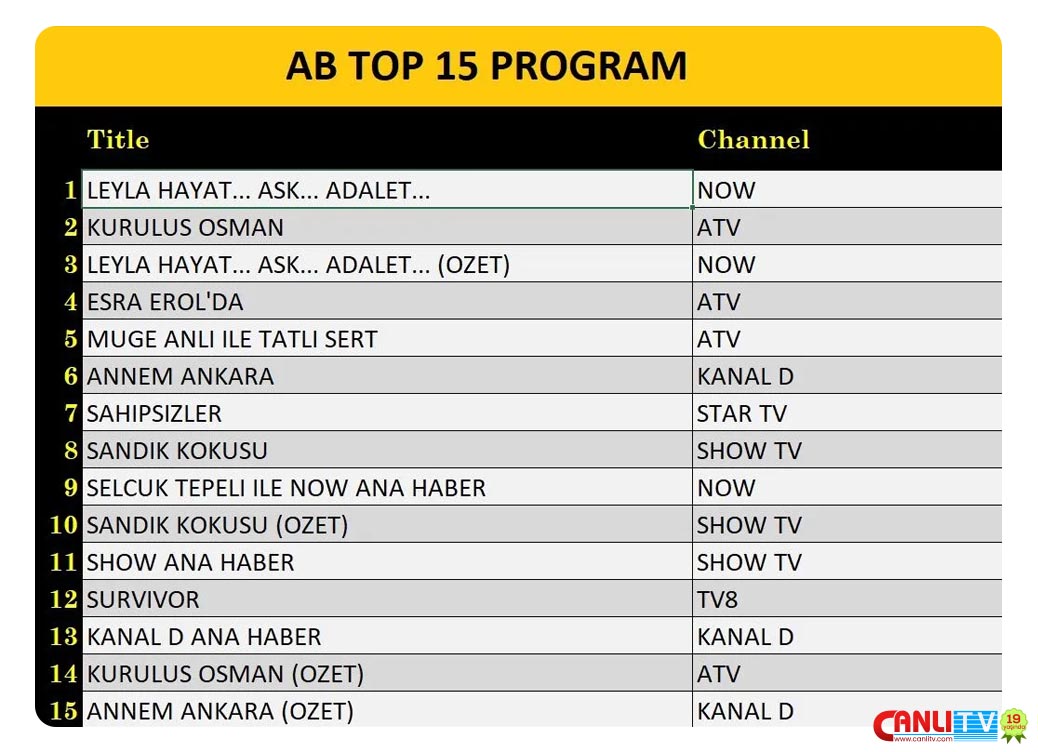 AB TOP 15 PROGRAM

|  | Title | Channel |
|---|---|---|
| 1 | LEYLA HAYAT... ASK... ADALET... | NOW |
| 2 | KURULUS OSMAN | ATV |
| 3 | LEYLA HAYAT... ASK... ADALET... (OZET) | NOW |
| 4 | ESRA EROL'DA | ATV |
| 5 | MUGE ANLI ILE TATLI SERT | ATV |
| 6 | ANNEM ANKARA | KANAL D |
| 7 | SAHIPSIZLER | STAR TV |
| 8 | SANDIK KOKUSU | SHOW TV |
| 9 | SELCUK TEPELI ILE NOW ANA HABER | NOW |
| 10 | SANDIK KOKUSU (OZET) | SHOW TV |
| 11 | SHOW ANA HABER | SHOW TV |
| 12 | SURVIVOR | TV8 |
| 13 | KANAL D ANA HABER | KANAL D |
| 14 | KURULUS OSMAN (OZET) | ATV |
| 15 | ANNEM ANKARA (OZET) | KANAL D |

CANLI TV 19 yaşında
www.canlitv.com